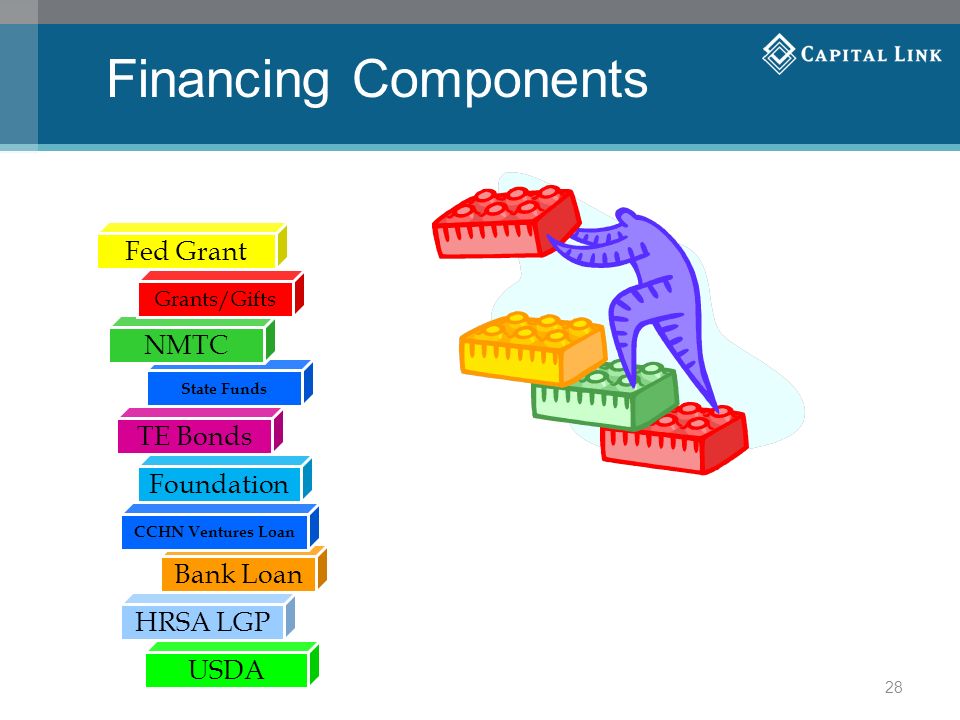 Financing Components

CAPITAL LINK

Fed Grant

Grants/Gifts

NMTC

State Funds

TE Bonds

Foundation

CCHN Ventures Loan

Bank Loan

HRSA LGP

USDA

28